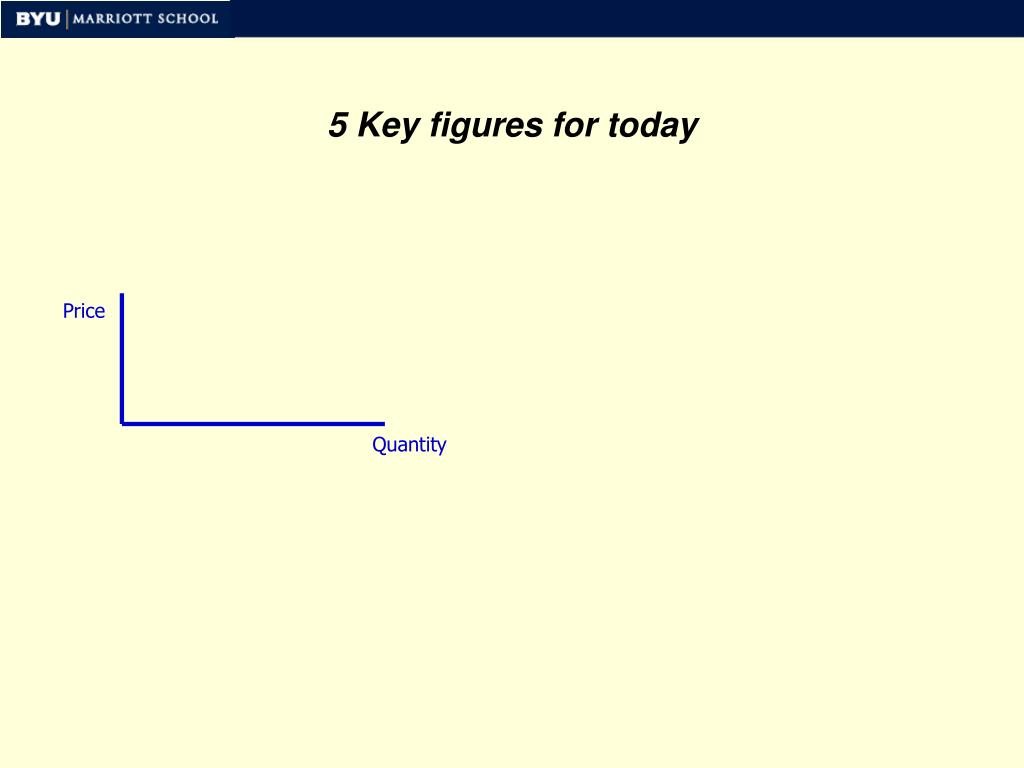 BYU | MARRIOTT SCHOOL

5 Key figures for today

Price

Quantity